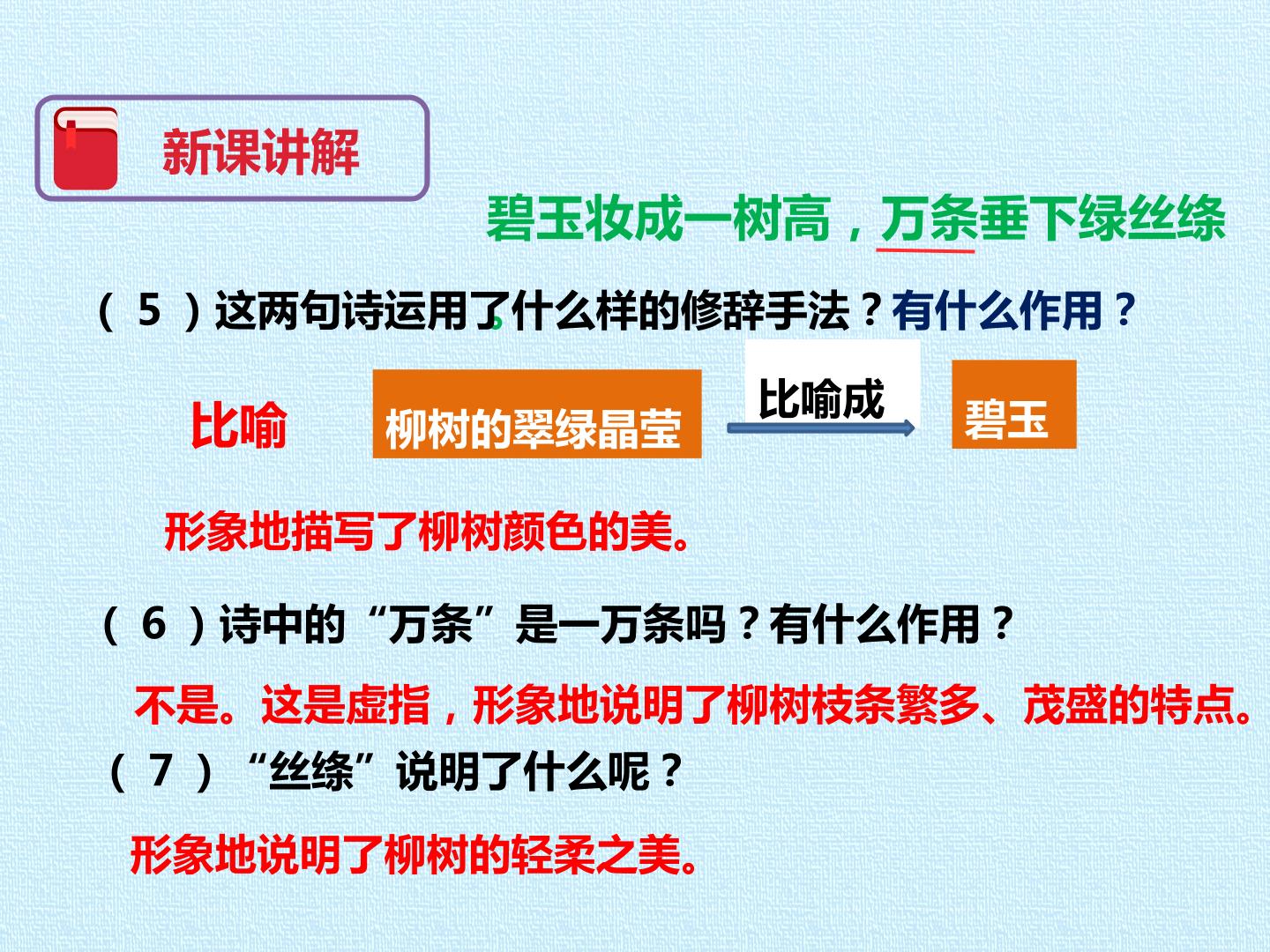 新课讲解

碧玉妆成一树高，万条垂下绿丝绦

（5）这两句诗运用了什么样的修辞手法？有什么作用？

比喻

柳树的翠绿晶莹

比喻成

碧玉

形象地描写了柳树颜色的美。

（6）诗中的“万条”是一万条吗？有什么作用？

不是。这是虚指，形象地说明了柳树枝条繁多、茂盛的特点。

（7）“丝绦”说明了什么呢？

形象地说明了柳树的轻柔之美。